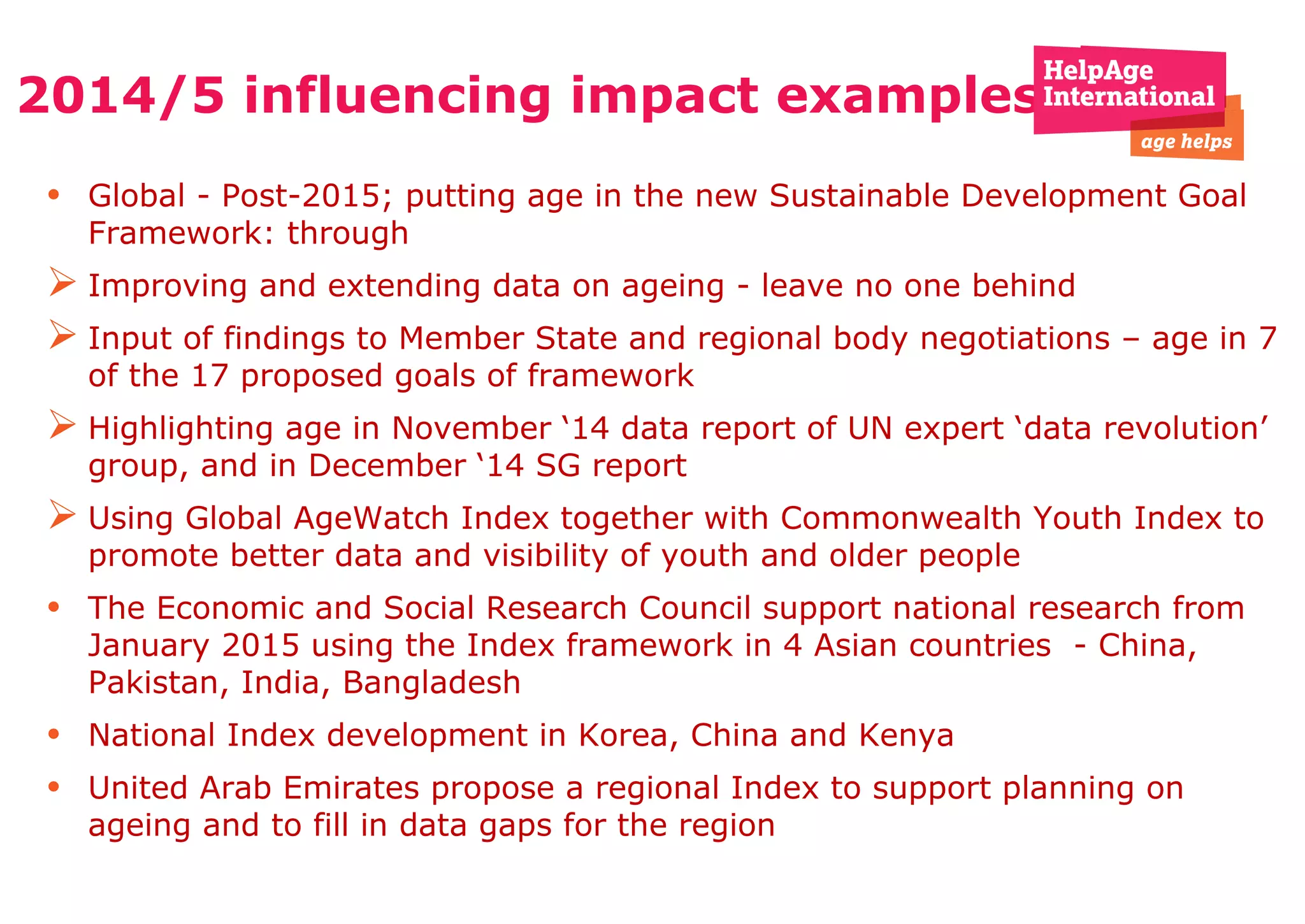 2014/5 influencing impact examples

HelpAge International
age helps

• Global - Post-2015; putting age in the new Sustainable Development Goal Framework: through

➢ Improving and extending data on ageing - leave no one behind

➢ Input of findings to Member State and regional body negotiations – age in 7 of the 17 proposed goals of framework

➢ Highlighting age in November ‘14 data report of UN expert ‘data revolution’ group, and in December ‘14 SG report

➢ Using Global AgeWatch Index together with Commonwealth Youth Index to promote better data and visibility of youth and older people

• The Economic and Social Research Council support national research from January 2015 using the Index framework in 4 Asian countries - China, Pakistan, India, Bangladesh

• National Index development in Korea, China and Kenya

• United Arab Emirates propose a regional Index to support planning on ageing and to fill in data gaps for the region